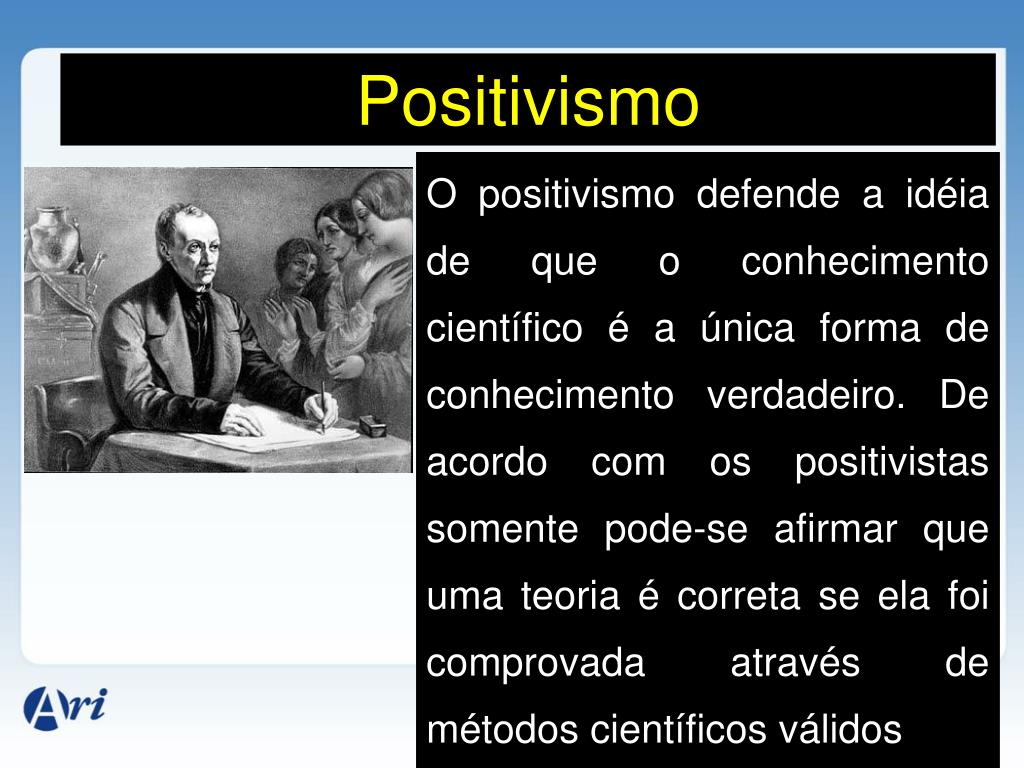 Positivismo

O positivismo defende a idéia de que o conhecimento científico é a única forma de conhecimento verdadeiro. De acordo com os positivistas somente pode-se afirmar que uma teoria é correta se ela foi comprovada através de métodos científicos válidos

Ari